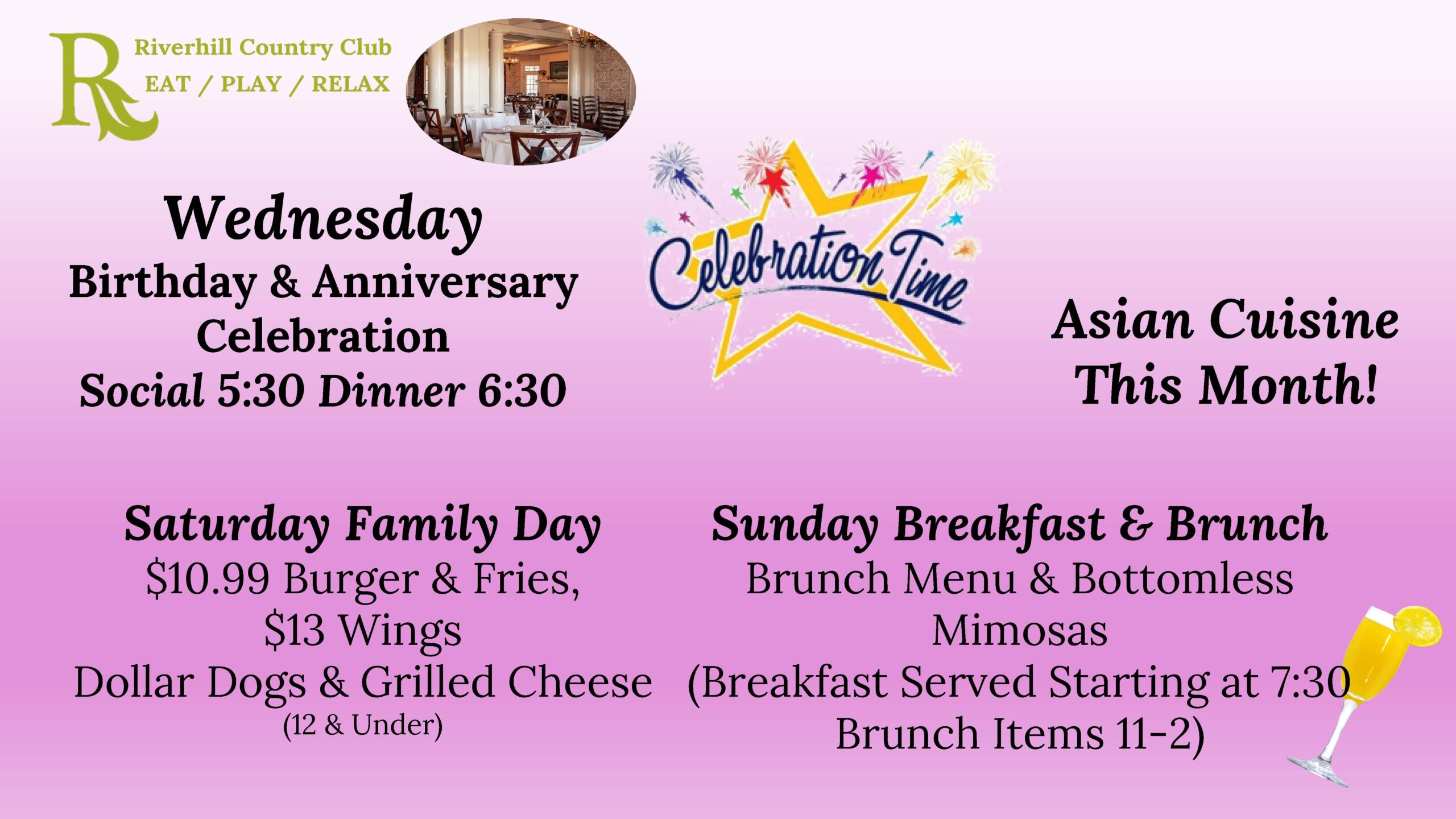 R
Riverhill Country Club
EAT / PLAY / RELAX

Wednesday
Birthday & Anniversary Celebration
Social 5:30 Dinner 6:30

Celebration Time

Asian Cuisine This Month!

Saturday Family Day
$10.99 Burger & Fries,
$13 Wings
Dollar Dogs & Grilled Cheese
(12 & Under)

Sunday Breakfast & Brunch
Brunch Menu & Bottomless Mimosas
(Breakfast Served Starting at 7:30
Brunch Items 11-2)